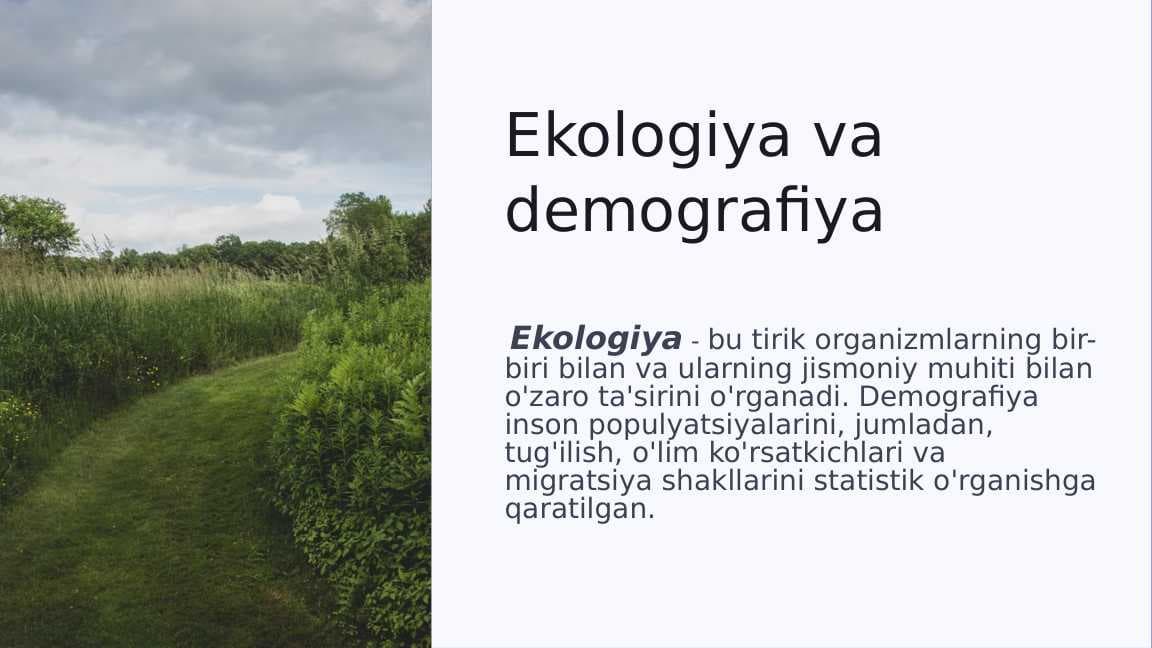 Ekologiya va demografiya

Ekologiya - bu tirik organizmlarning bir-biri bilan va ularning jismoniy muhiti bilan o'zaro ta'sirini o'rganadi. Demografiya inson populyatsiyalarini, jumladan, tug'ilish, o'lim ko'rsatkichlari va migratsiya shakllarini statistik o'rganishga qaratilgan.